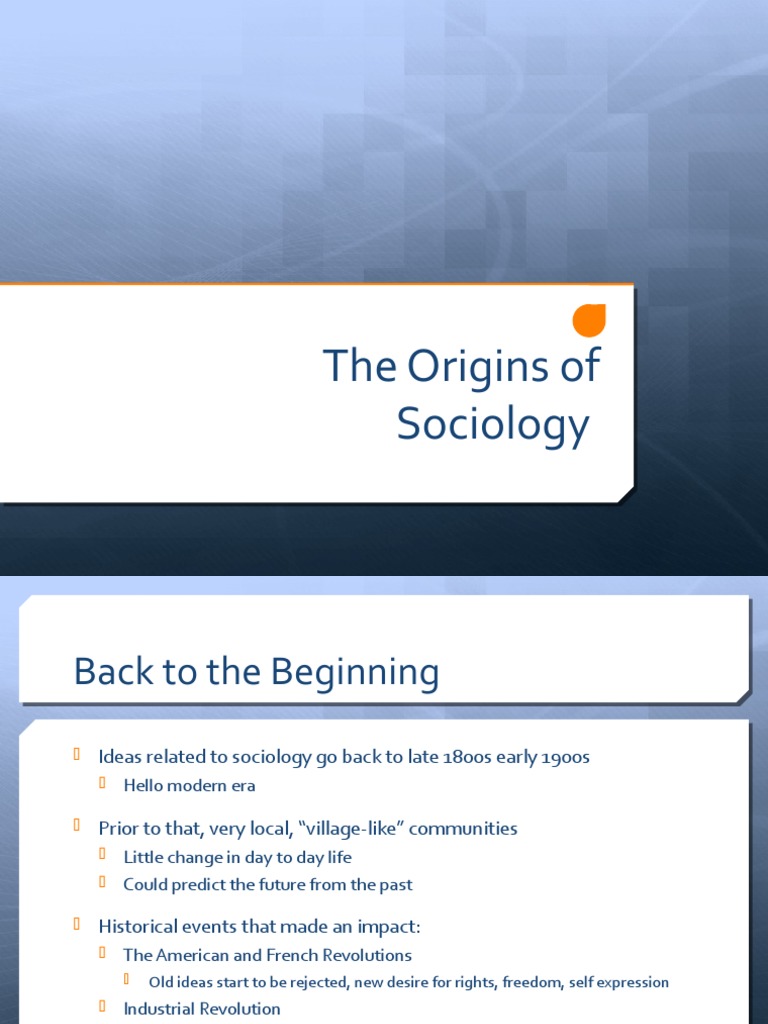 The Origins of Sociology

Back to the Beginning

Ideas related to sociology go back to late 1800s early 1900s

Hello modern era

Prior to that, very local, "village-like" communities

Little change in day to day life

Could predict the future from the past

Historical events that made an impact:

The American and French Revolutions

Old ideas start to be rejected, new desire for rights, freedom, self expression

Industrial Revolution